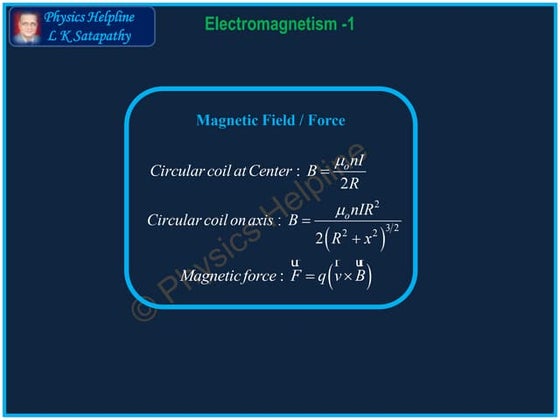 Physics Helpline
L K Satapathy

Electromagnetism -1

Magnetic Field / Force

Circular coil at Center : $B = \frac{\mu_o n I}{2R}$

Circular coil on axis : $B = \frac{\mu_o n I R^2}{2\left(R^2 + x^2\right)^{3/2}}$

Magnetic force : $\vec{F} = q\left(\vec{v} \times \vec{B}\right)$

© Physics Helpline